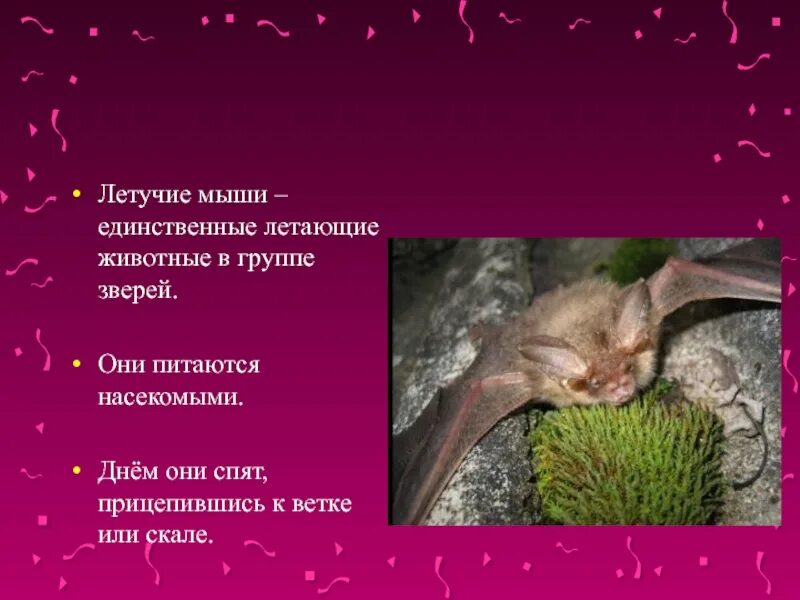 • Летучие мыши – единственные летающие животные в группе зверей.

• Они питаются насекомыми.

• Днём они спят, прицепившись к ветке или скале.